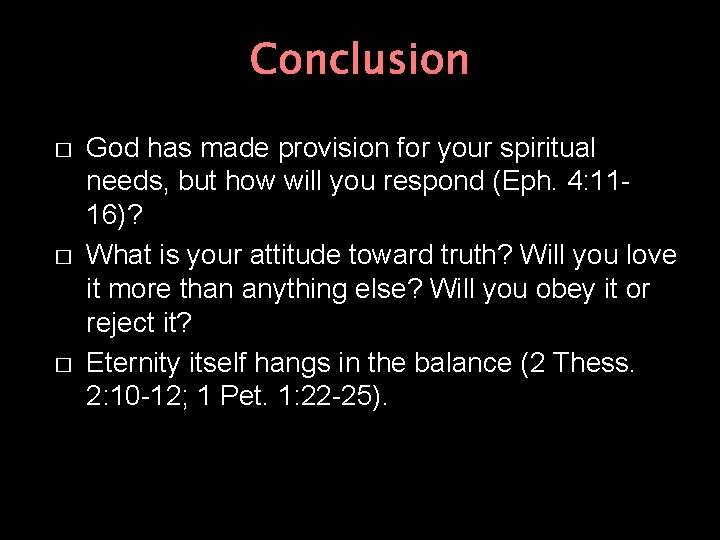 Conclusion

□ God has made provision for your spiritual needs, but how will you respond (Eph. 4:11-16)?

□ What is your attitude toward truth? Will you love it more than anything else? Will you obey it or reject it?

□ Eternity itself hangs in the balance (2 Thess. 2:10-12; 1 Pet. 1:22-25).